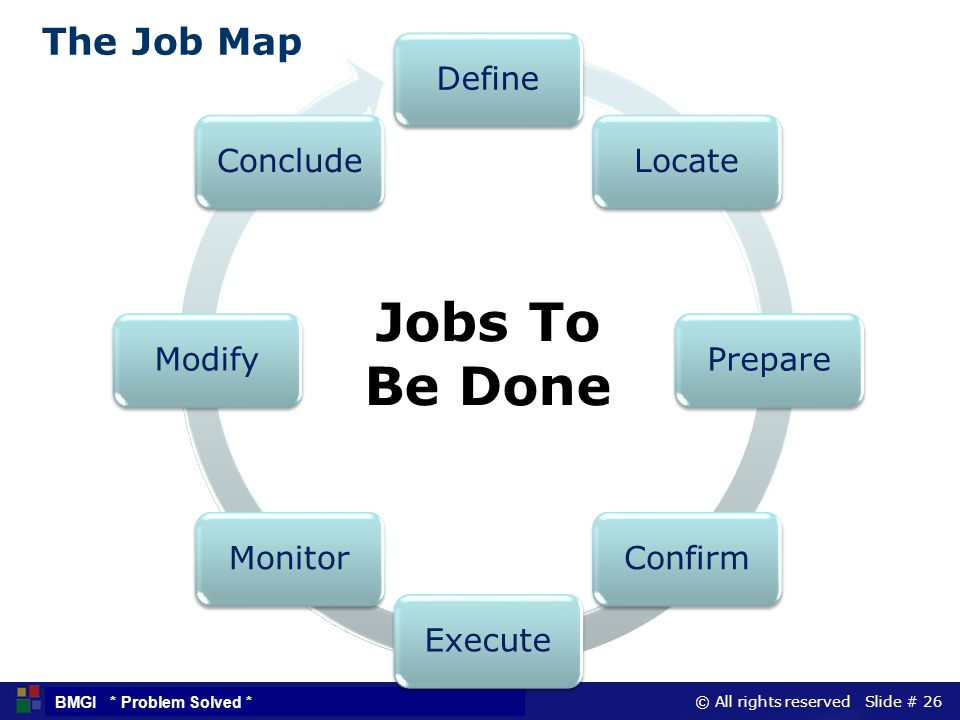 The Job Map

Define

Locate

Prepare

Confirm

Execute

Monitor

Modify

Conclude

Jobs To Be Done

BMGI * Problem Solved *

© All rights reserved Slide # 26